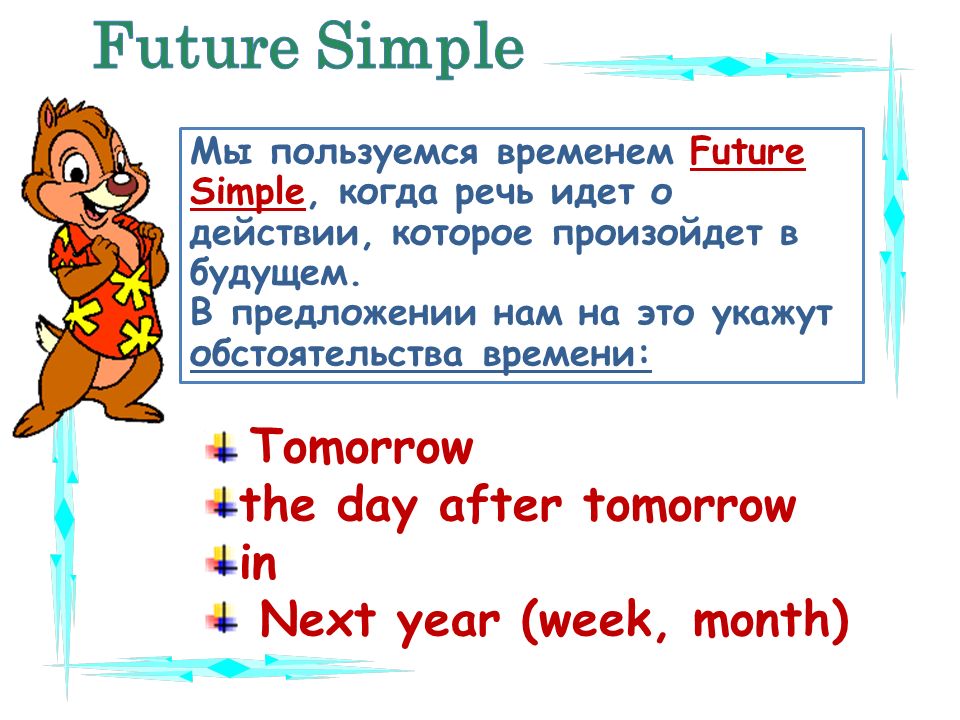 Future Simple

Мы пользуемся временем Future Simple, когда речь идет о действии, которое произойдет в будущем.
В предложении нам на это укажут обстоятельства времени:

Tomorrow
the day after tomorrow
in
Next year (week, month)